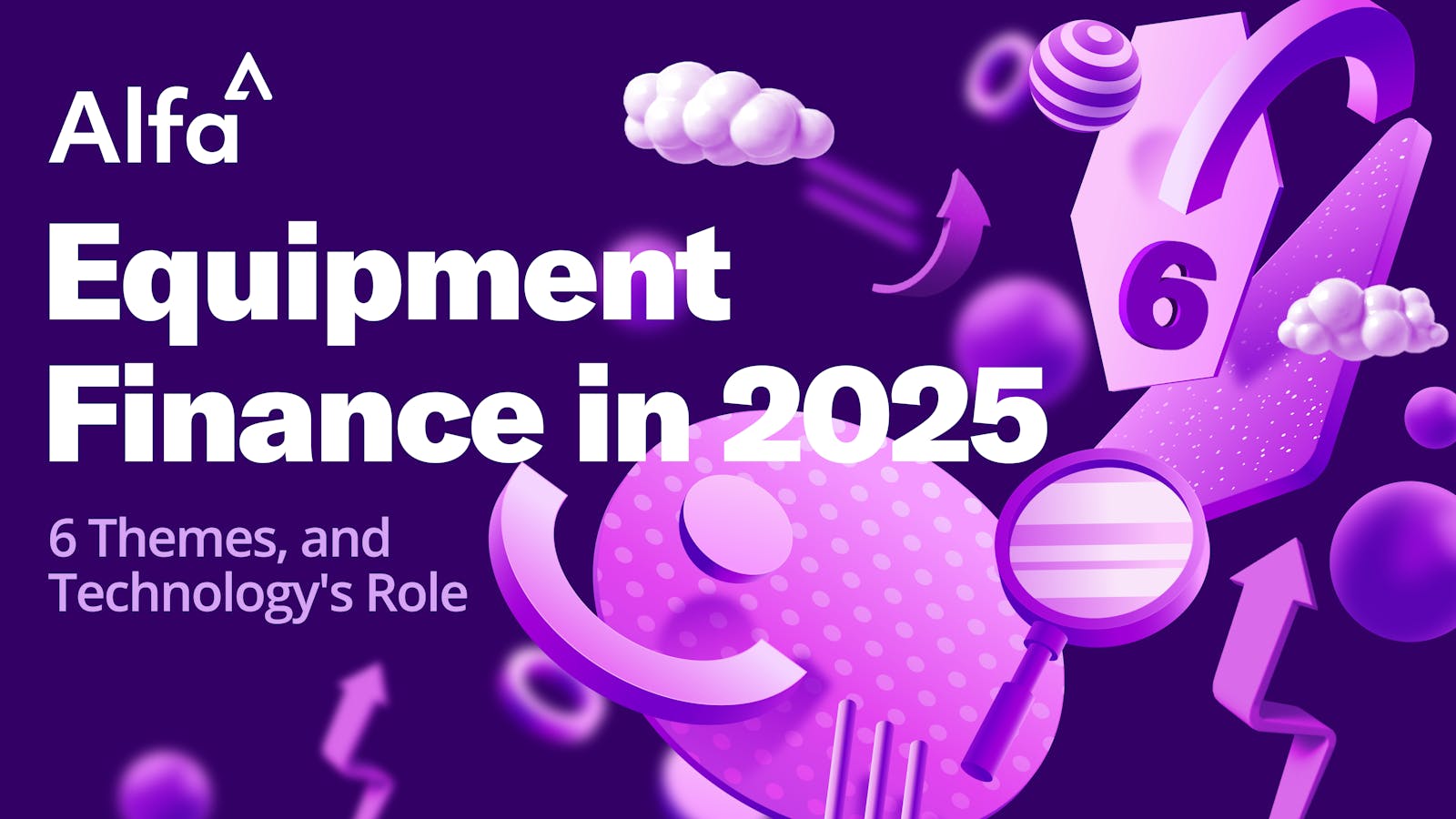 Alfa

Equipment Finance in 2025

6 Themes, and Technology's Role

6